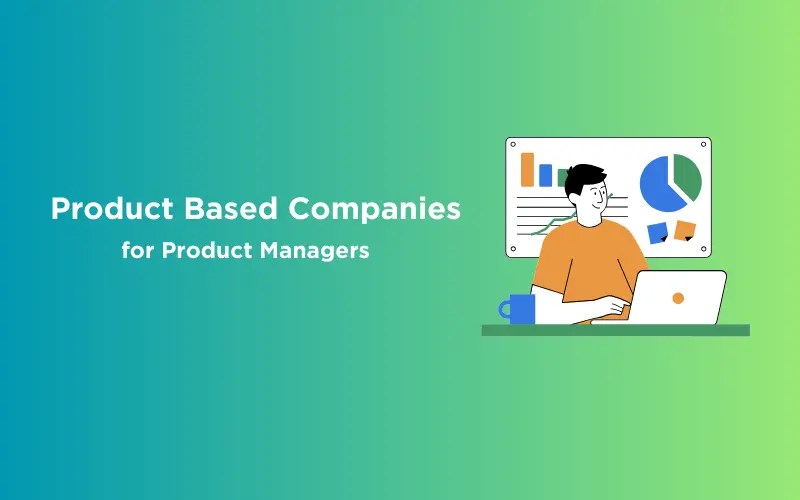 Product Based Companies
for Product Managers